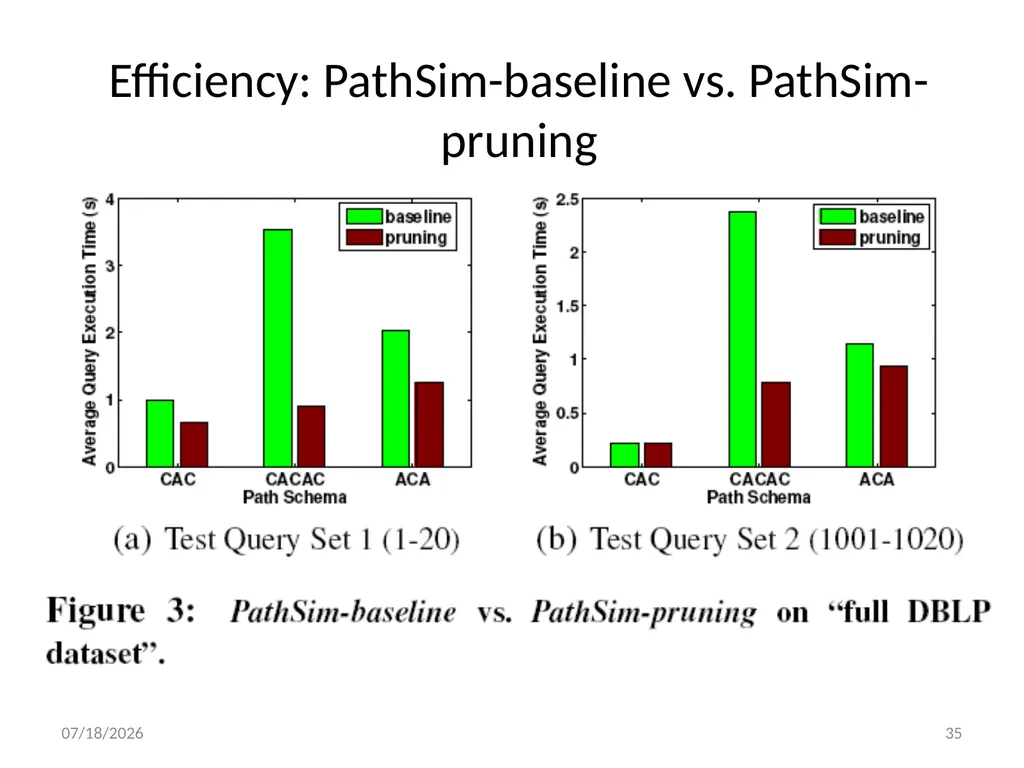 Efficiency: PathSim-baseline vs. PathSim-pruning

Average Query Execution Time (s)
4
3
2
1
0
baseline
pruning
CAC
CACAC
ACA
Path Schema

(a) Test Query Set 1 (1-20)

Average Query Execution Time (s)
2.5
2
1.5
1
0.5
0
baseline
pruning
CAC
CACAC
ACA
Path Schema

(b) Test Query Set 2 (1001-1020)

Figure 3: PathSim-baseline vs. PathSim-pruning on "full DBLP dataset".

07/18/2026

35